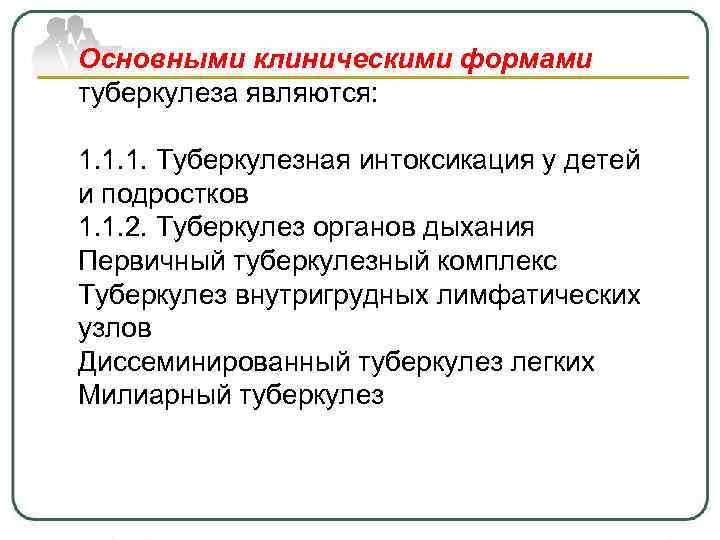 Основными клиническими формами
туберкулеза являются:

1.1.1. Туберкулезная интоксикация у детей и подростков
1.1.2. Туберкулез органов дыхания
Первичный туберкулезный комплекс
Туберкулез внутригрудных лимфатических узлов
Диссеминированный туберкулез легких
Милиарный туберкулез